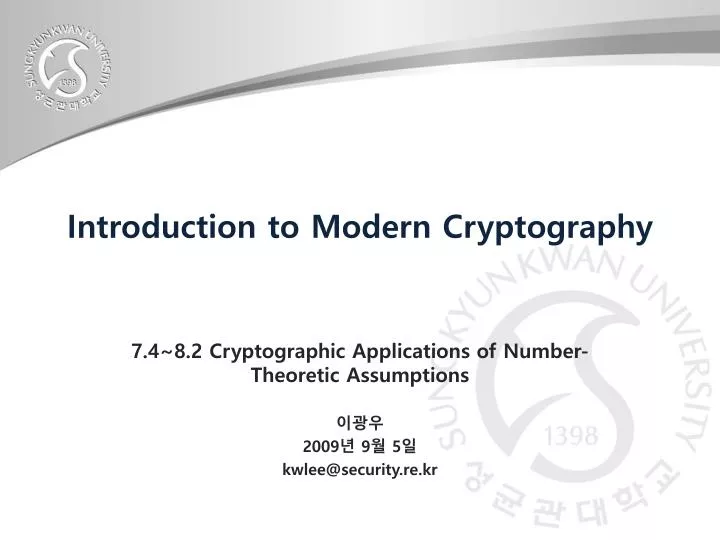 SUNGKYUNKWAN UNIVERSITY
1398
성균관대학교

Introduction to Modern Cryptography

7.4~8.2 Cryptographic Applications of Number-Theoretic Assumptions

이광우
2009년 9월 5일
kwlee@security.re.kr

SUNGKYUNKWAN UNIVERSITY
1398
성균관대학교